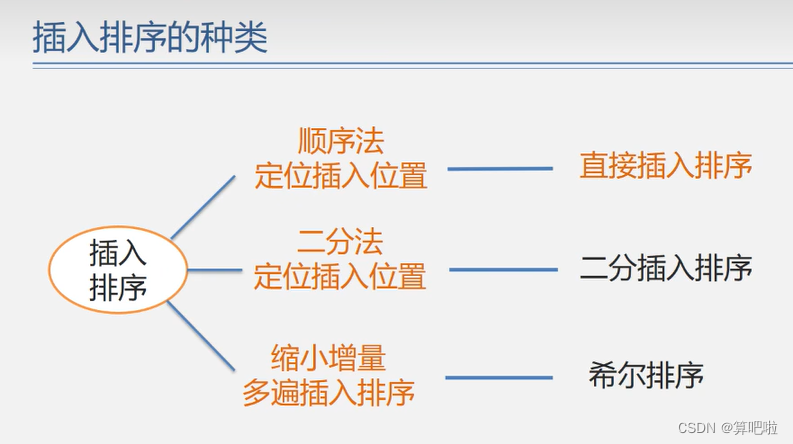 插入排序的种类

插入排序

顺序法
定位插入位置

直接插入排序

二分法
定位插入位置

二分插入排序

缩小增量
多遍插入排序

希尔排序

CSDN @算吧啦